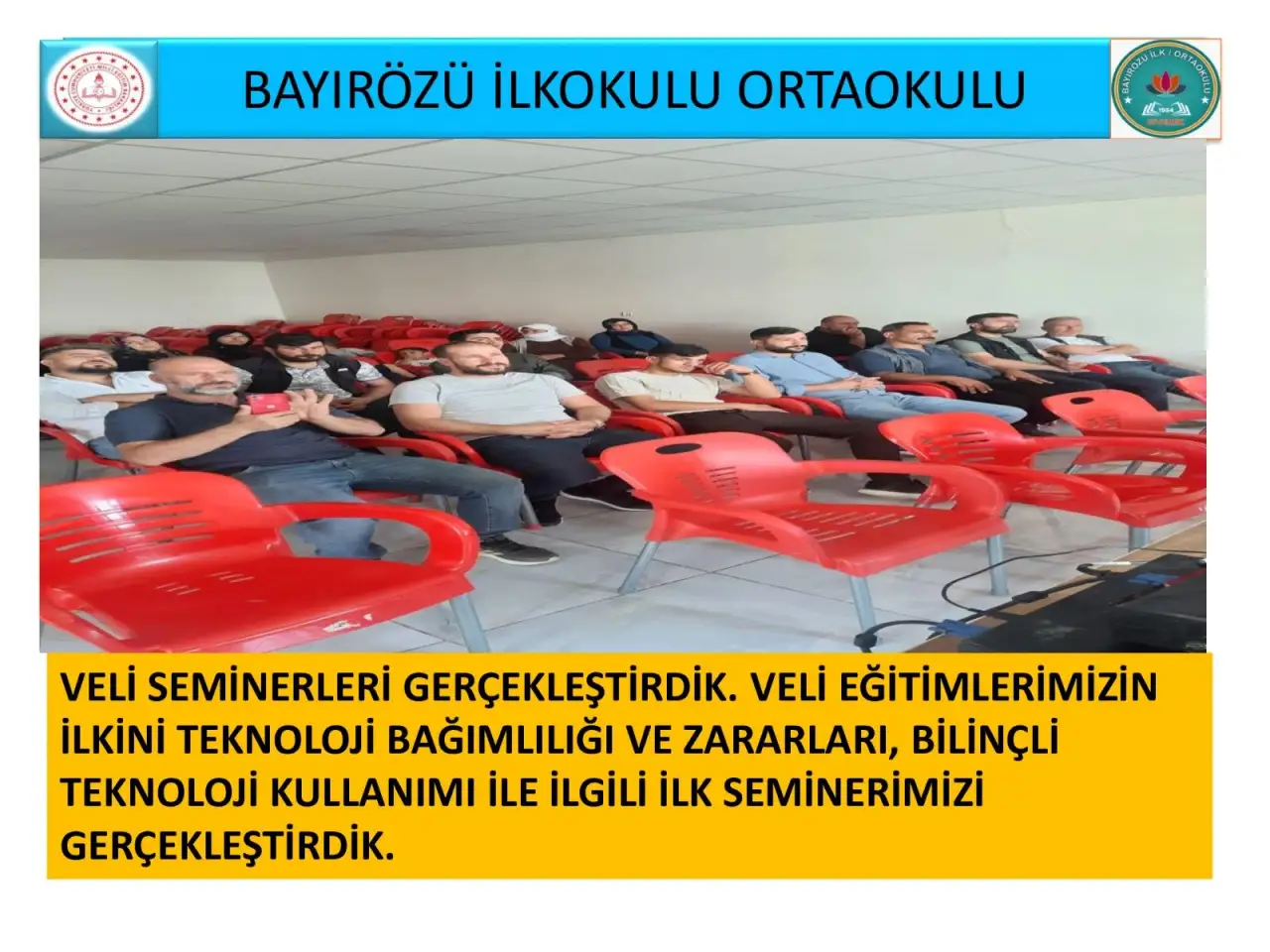 BAYIRÖZÜ İLKOKULU ORTAOKULU

BAYIRÖZÜ İLK / ORTAOKULU
1954

VELİ SEMİNERLERİ GERÇEKLEŞTİRDİK. VELİ EĞİTİMLERİMİZİN İLKİNİ TEKNOLOJİ BAĞIMLILIĞI VE ZARARLARI, BİLİNÇLİ TEKNOLOJİ KULLANIMI İLE İLGİLİ İLK SEMİNERİMİZİ GERÇEKLEŞTİRDİK.